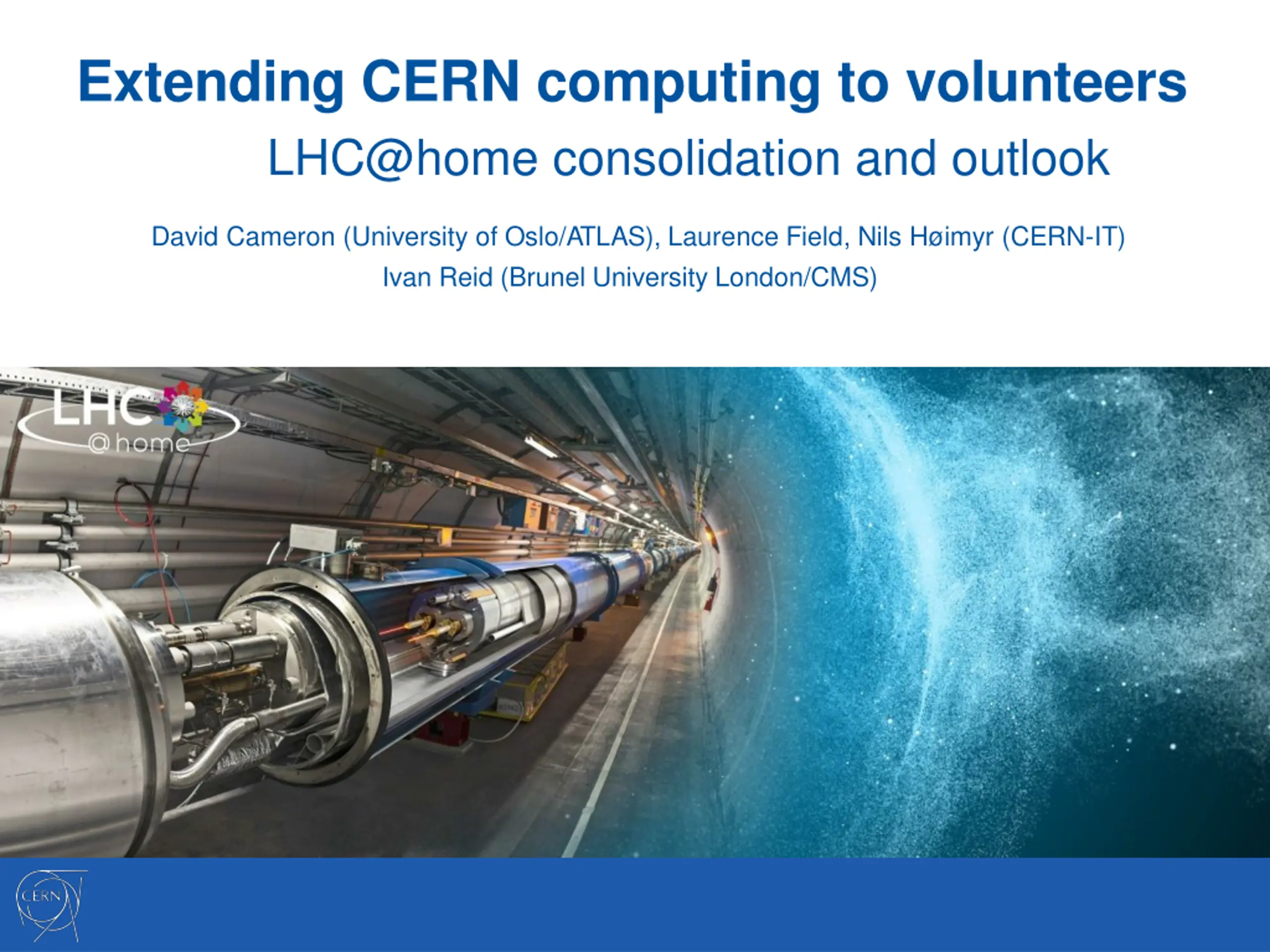 Extending CERN computing to volunteers
LHC@home consolidation and outlook

David Cameron (University of Oslo/ATLAS), Laurence Field, Nils Høimyr (CERN-IT)
Ivan Reid (Brunel University London/CMS)

LHC
@home

CERN